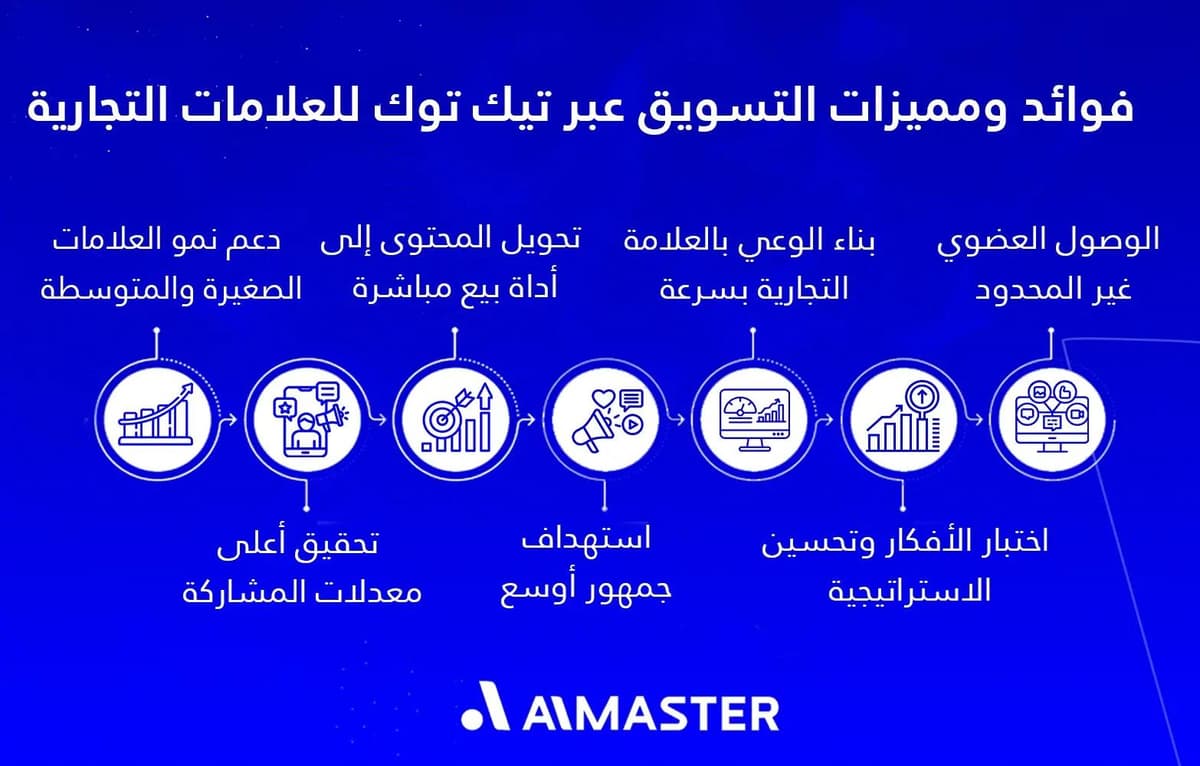 فوائد ومميزات التسويق عبر تيك توك للعلامات التجارية

الوصول العضوي غير المحدود

بناء الوعي بالعلامة التجارية بسرعة

تحويل المحتوى إلى أداة بيع مباشرة

دعم نمو العلامات الصغيرة والمتوسطة

اختبار الأفكار وتحسين الاستراتيجية

استهداف جمهور أوسع

تحقيق أعلى معدلات المشاركة

AIMASTER